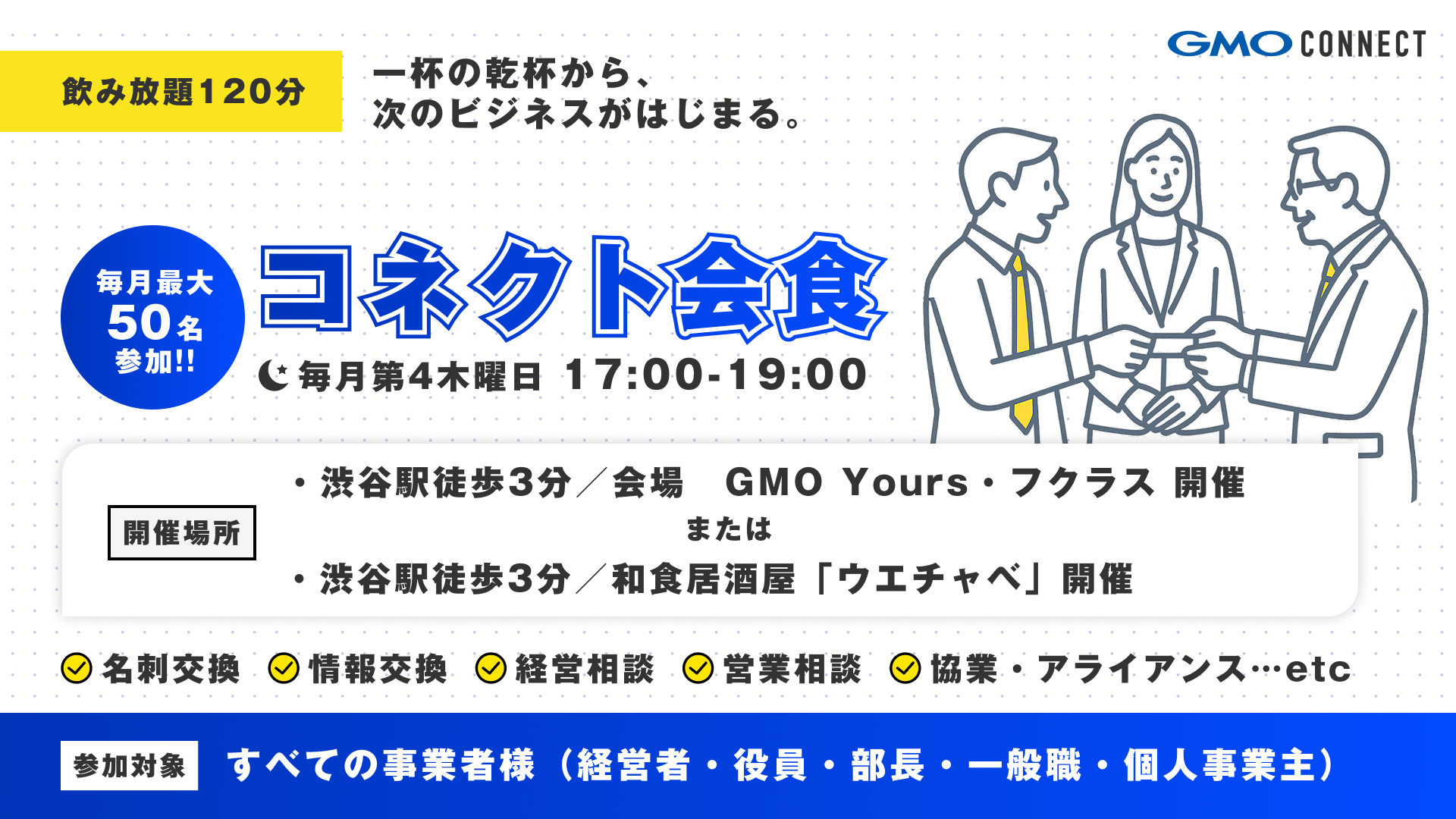 GMO CONNECT

飲み放題120分

一杯の乾杯から、
次のビジネスがはじまる。

毎月最大 50名 参加!!

コネクト会食

毎月第4木曜日 17:00-19:00

開催場所

・渋谷駅徒歩3分／会場　GMO Yours・フクラス 開催
または
・渋谷駅徒歩3分／和食居酒屋「ウエチャベ」開催

名刺交換　情報交換　経営相談　営業相談　協業・アライアンス…etc

参加対象　すべての事業者様（経営者・役員・部長・一般職・個人事業主）